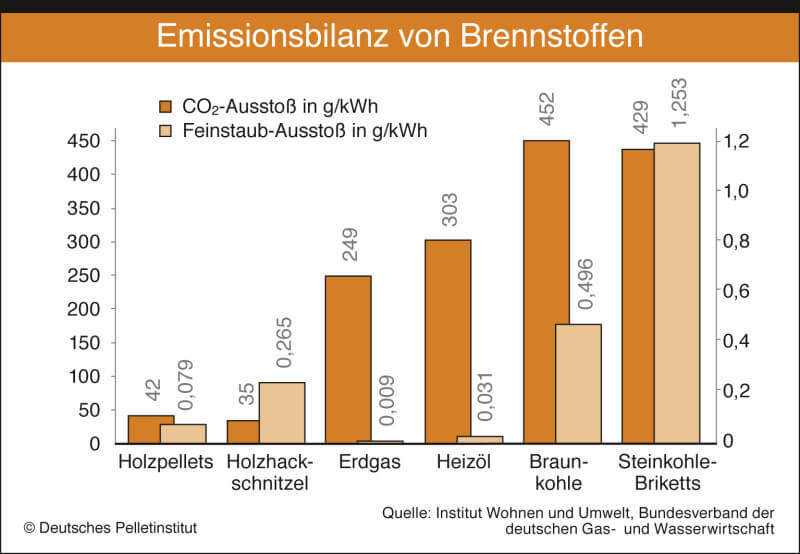 Emissionsbilanz von Brennstoffen

$CO_2$-Ausstoß in g/kWh
Feinstaub-Ausstoß in g/kWh

450
400
350
300
250
200
150
100
50
0

1,2
1,0
0,8
0,6
0,4
0,2
0

42
0,079
35
0,265
249
0,009
303
0,031
452
0,496
429
1,253

Holzpellets
Holzhackschnitzel
Erdgas
Heizöl
Braunkohle
Steinkohle-Briketts

© Deutsches Pelletinstitut

Quelle: Institut Wohnen und Umwelt, Bundesverband der deutschen Gas- und Wasserwirtschaft